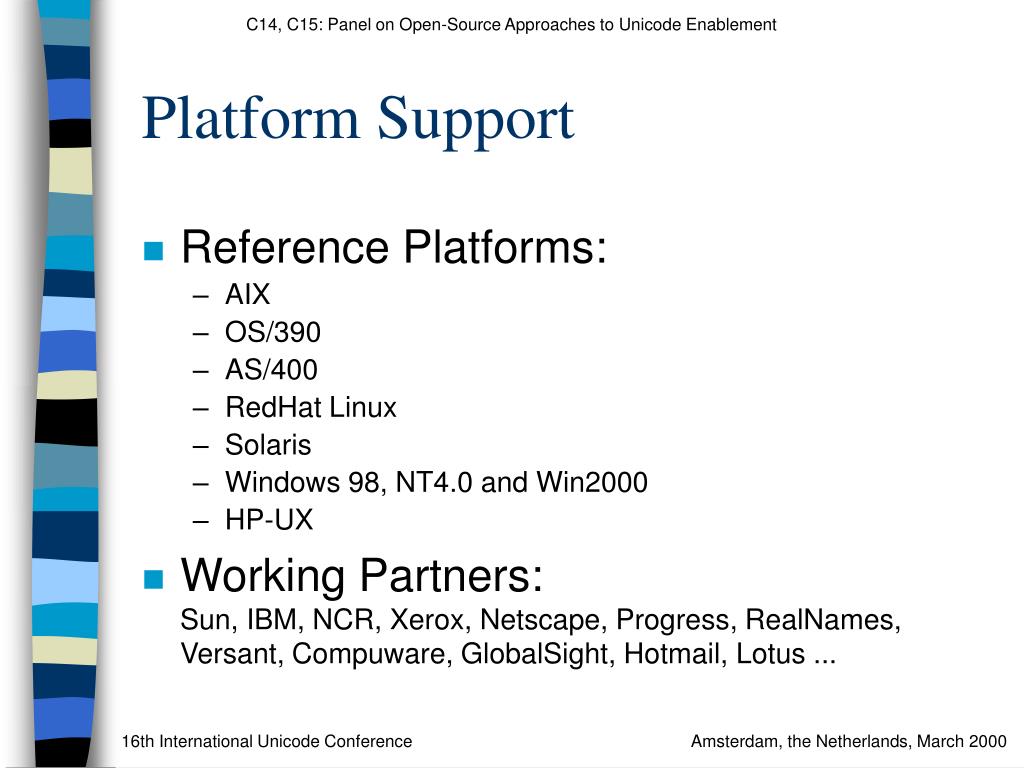 C14, C15: Panel on Open-Source Approaches to Unicode Enablement

Platform Support

Reference Platforms:
– AIX
– OS/390
– AS/400
– RedHat Linux
– Solaris
– Windows 98, NT4.0 and Win2000
– HP-UX

Working Partners:
Sun, IBM, NCR, Xerox, Netscape, Progress, RealNames, Versant, Compuware, GlobalSight, Hotmail, Lotus ...

16th International Unicode Conference

Amsterdam, the Netherlands, March 2000